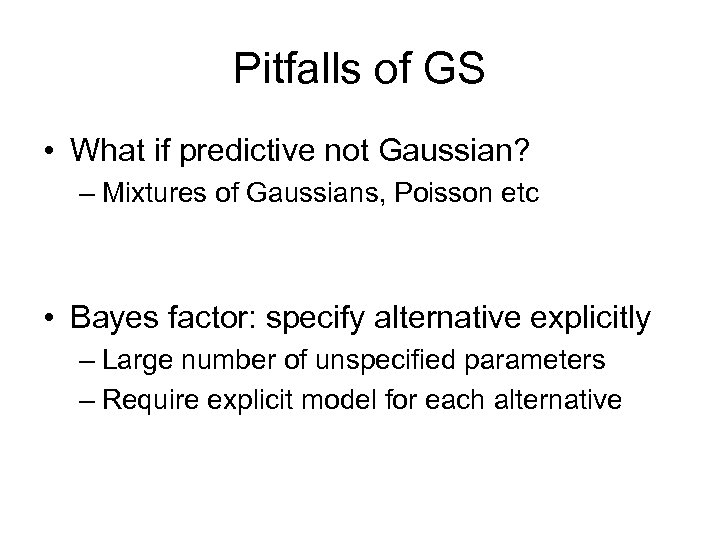 Pitfalls of GS

• What if predictive not Gaussian?
– Mixtures of Gaussians, Poisson etc

• Bayes factor: specify alternative explicitly
– Large number of unspecified parameters
– Require explicit model for each alternative